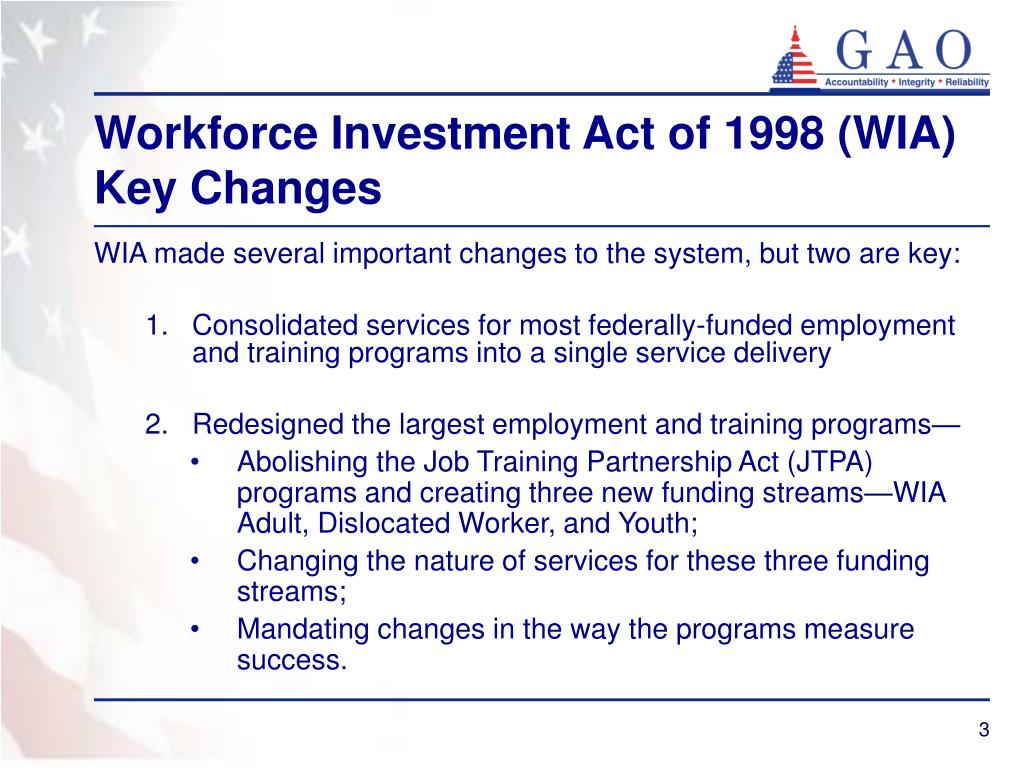 GAO
Accountability * Integrity * Reliability

Workforce Investment Act of 1998 (WIA) Key Changes

WIA made several important changes to the system, but two are key:

1. Consolidated services for most federally-funded employment and training programs into a single service delivery

2. Redesigned the largest employment and training programs—
• Abolishing the Job Training Partnership Act (JTPA) programs and creating three new funding streams—WIA Adult, Dislocated Worker, and Youth;
• Changing the nature of services for these three funding streams;
• Mandating changes in the way the programs measure success.

3